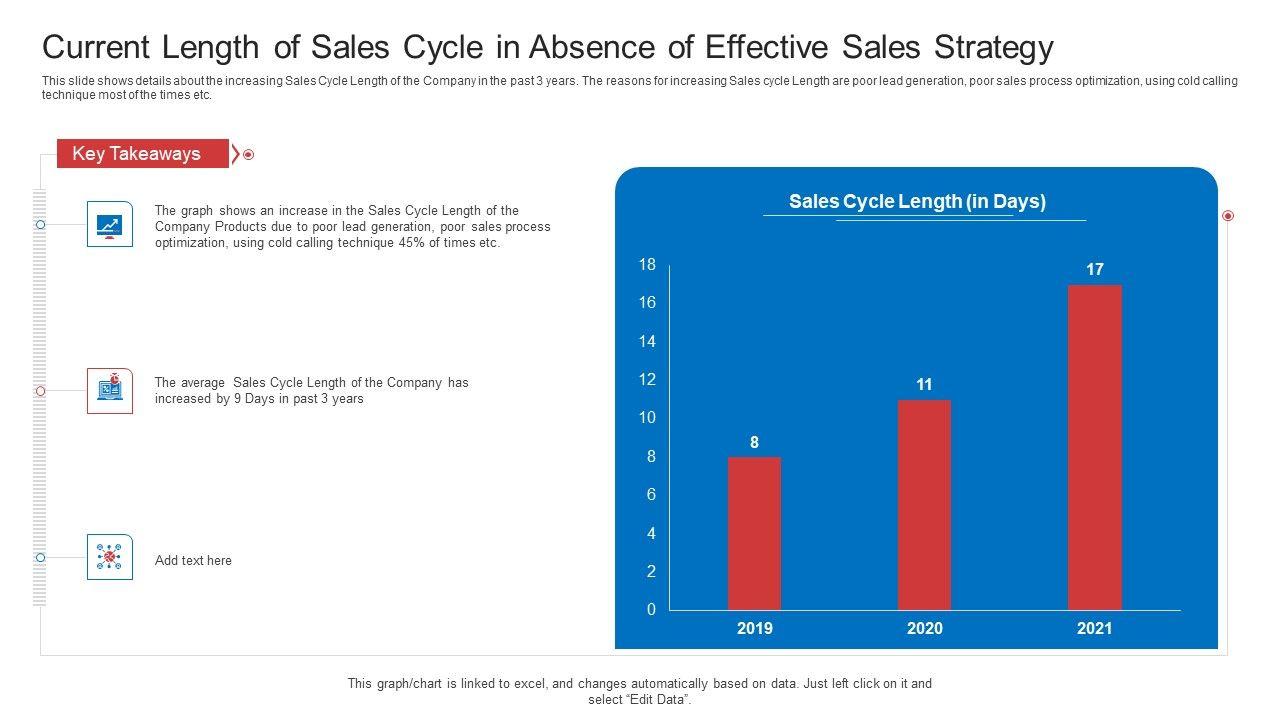 Current Length of Sales Cycle in Absence of Effective Sales Strategy

This slide shows details about the increasing Sales Cycle Length of the Company in the past 3 years. The reasons for increasing Sales cycle Length are poor lead generation, poor sales process optimization, using cold calling technique most of the times etc.

Key Takeaways

The graph shows an increase in the Sales Cycle Length of the Company Products due to poor lead generation, poor sales process optimization, using cold calling technique 45% of times etc.

The average Sales Cycle Length of the Company has increased by 9 Days in past 3 years

Add text here

Sales Cycle Length (in Days)

18
16
14
12
10
8
6
4
2
0

8
11
17

2019
2020
2021

This graph/chart is linked to excel, and changes automatically based on data. Just left click on it and select "Edit Data".